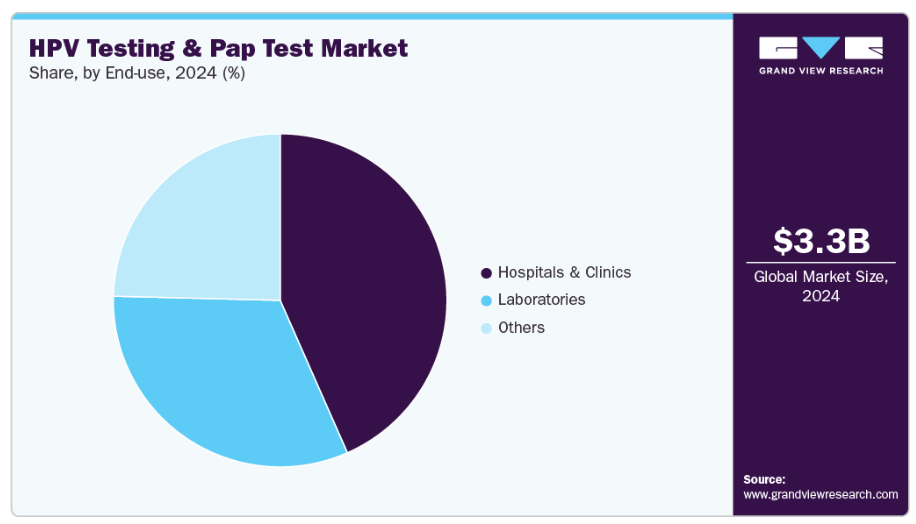 HPV Testing & Pap Test Market
Share, by End-use, 2024 (%)

Hospitals & Clinics
Laboratories
Others

GVR
GRAND VIEW RESEARCH

$3.3B
Global Market Size, 2024

Source:
www.grandviewresearch.com